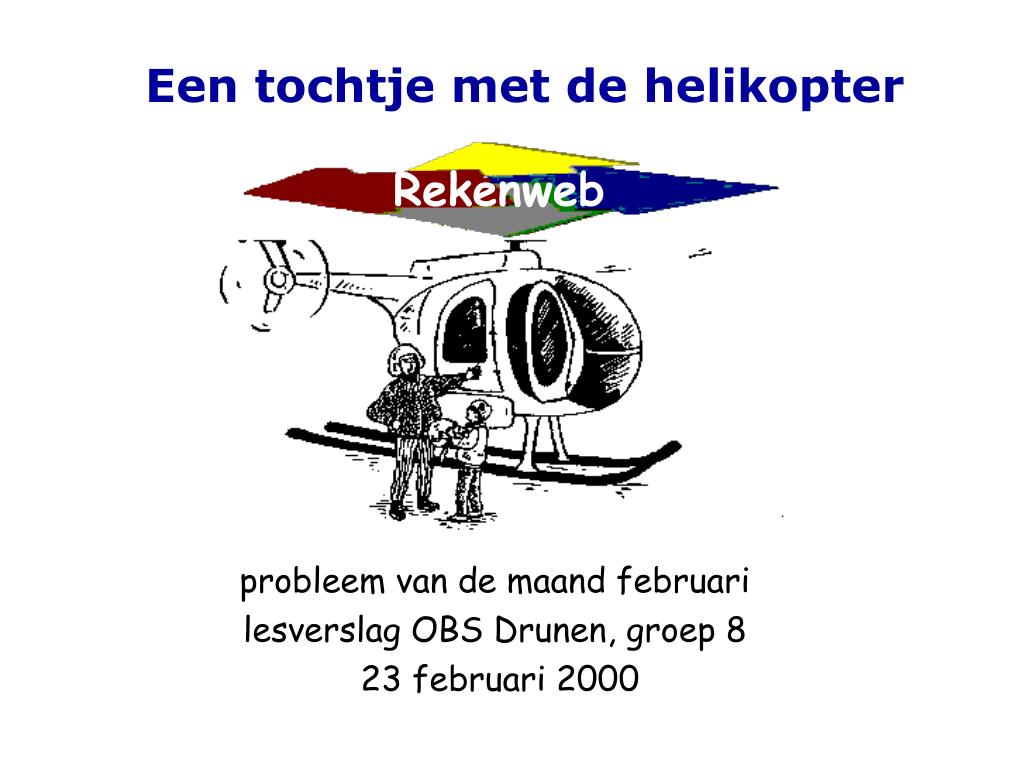 Een tochtje met de helikopter

Rekenweb

probleem van de maand februari
lesverslag OBS Drunen, groep 8
23 februari 2000